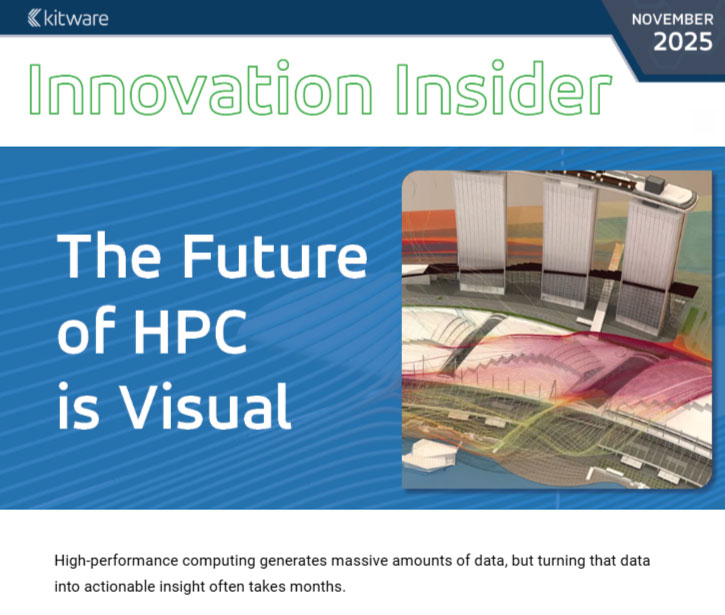 kitware

NOVEMBER 2025

Innovation Insider

The Future of HPC is Visual

High-performance computing generates massive amounts of data, but turning that data into actionable insight often takes months.